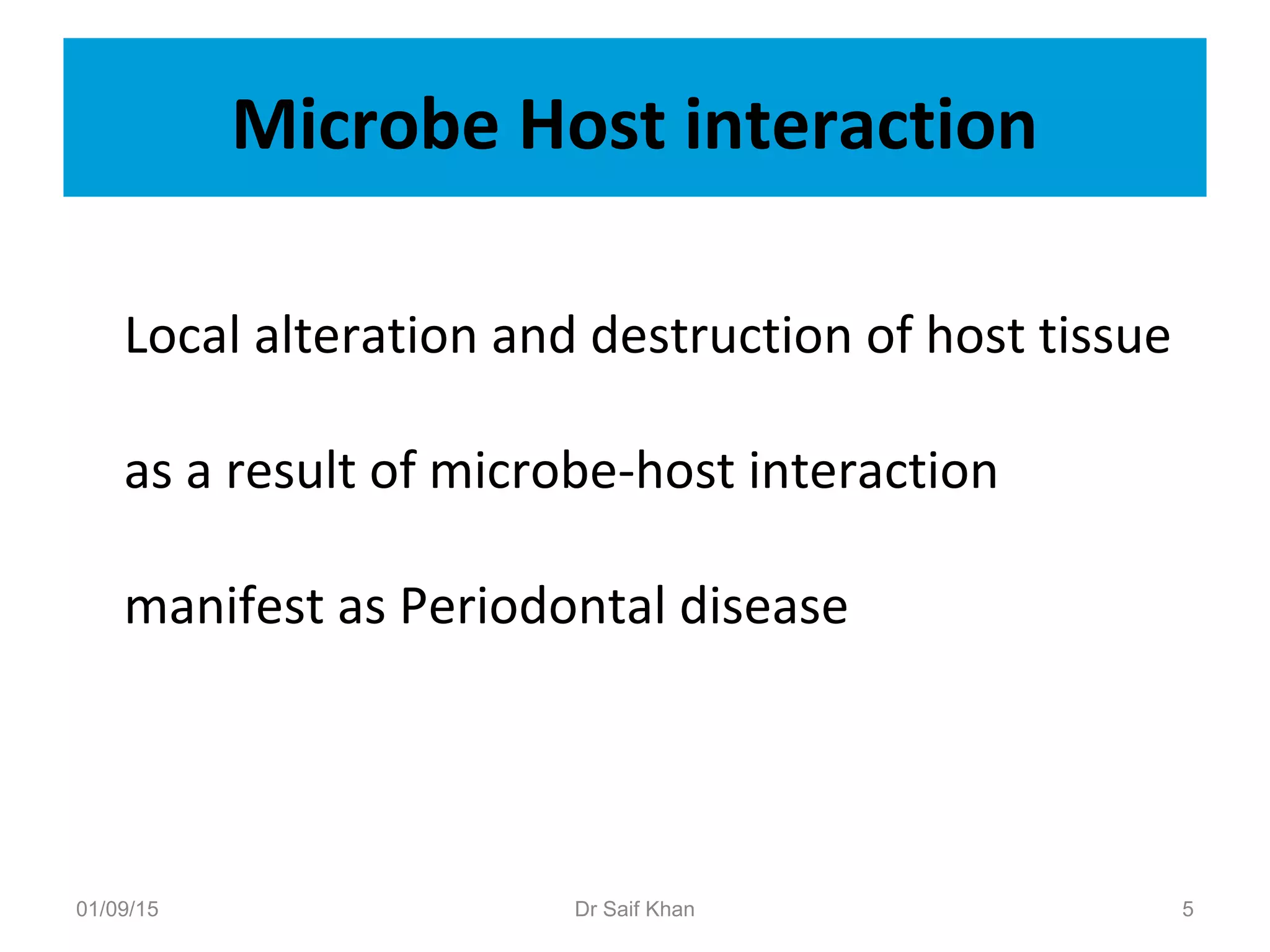 Microbe Host interaction

Local alteration and destruction of host tissue as a result of microbe-host interaction manifest as Periodontal disease

01/09/15 Dr Saif Khan 5